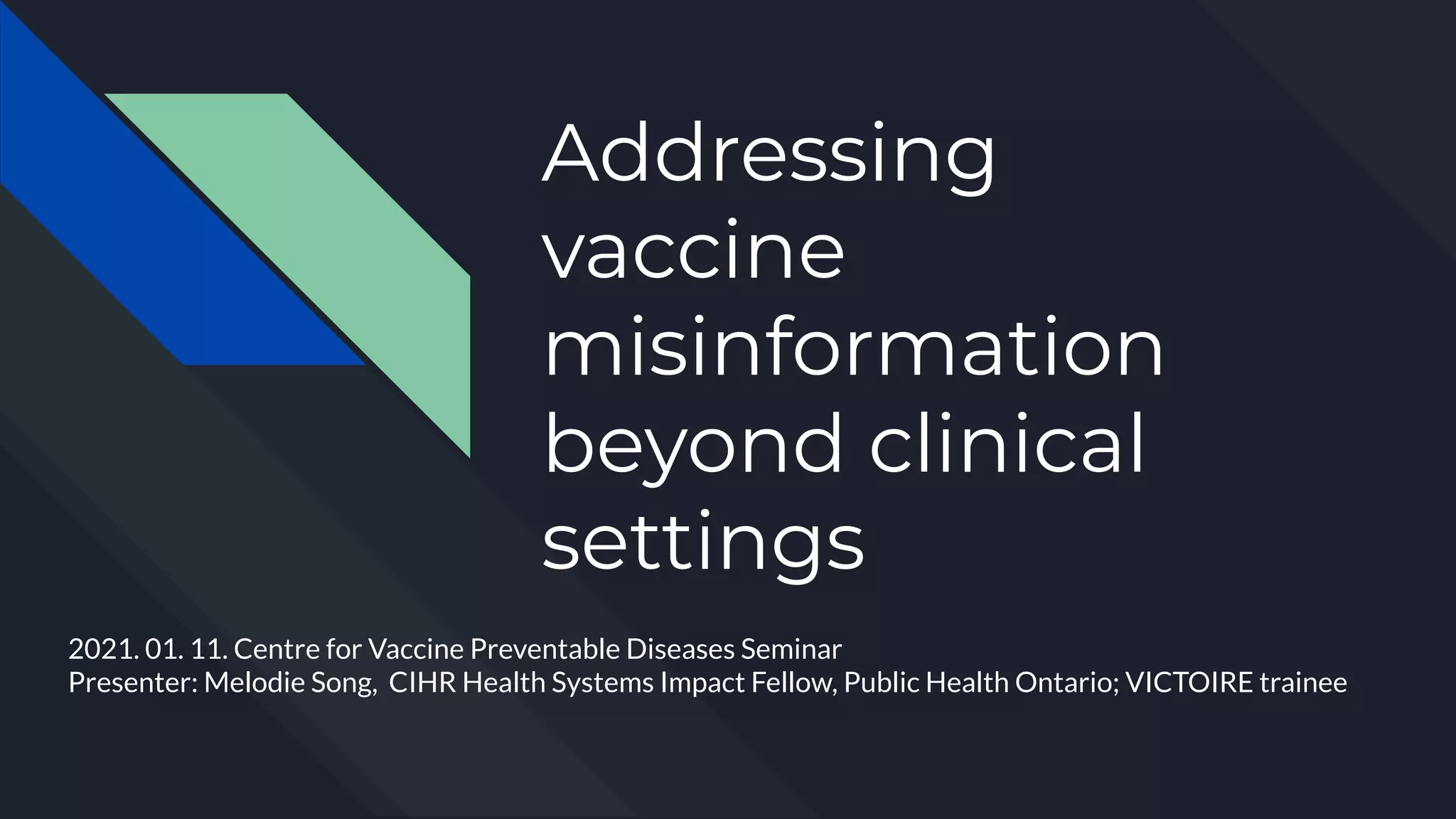 Addressing vaccine misinformation beyond clinical settings

2021. 01. 11. Centre for Vaccine Preventable Diseases Seminar
Presenter: Melodie Song, CIHR Health Systems Impact Fellow, Public Health Ontario; VICTOIRE trainee